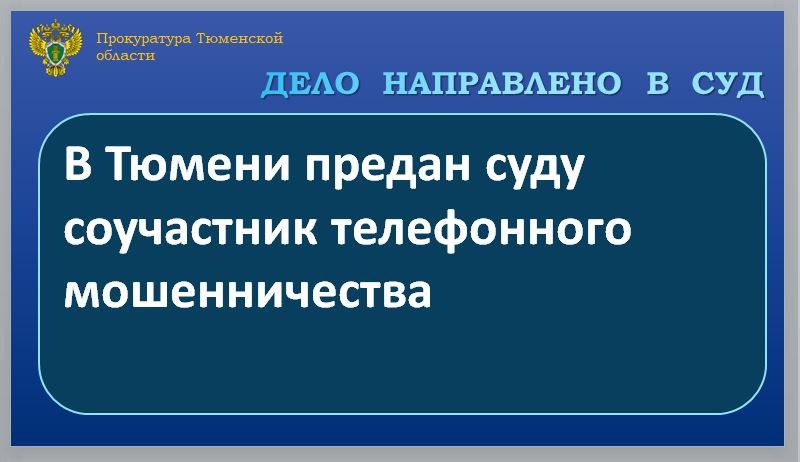 Прокуратура Тюменской области

ДЕЛО НАПРАВЛЕНО В СУД

В Тюмени предан суду соучастник телефонного мошенничества